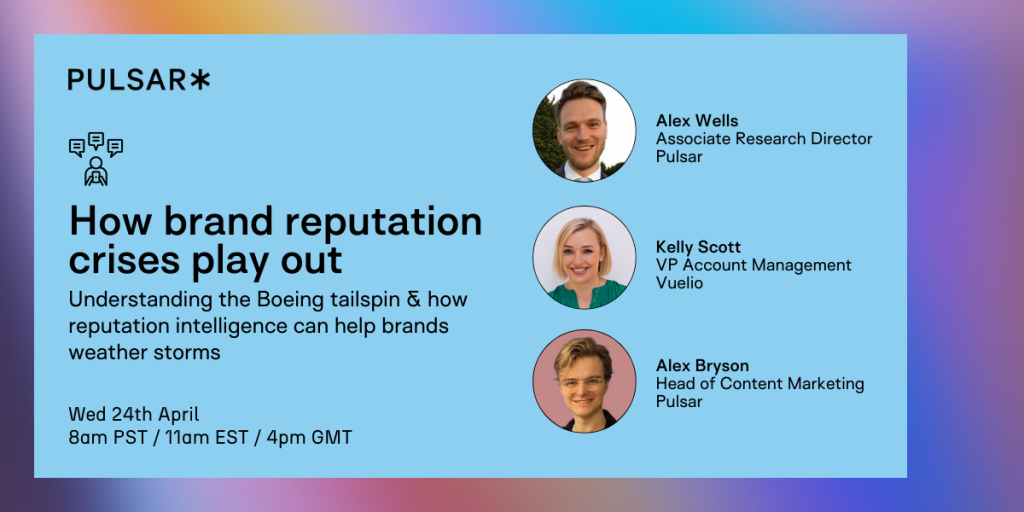 PULSAR*

How brand reputation crises play out

Understanding the Boeing tailspin & how reputation intelligence can help brands weather storms

Wed 24th April
8am PST / 11am EST / 4pm GMT

Alex Wells
Associate Research Director
Pulsar

Kelly Scott
VP Account Management
Vuelio

Alex Bryson
Head of Content Marketing
Pulsar